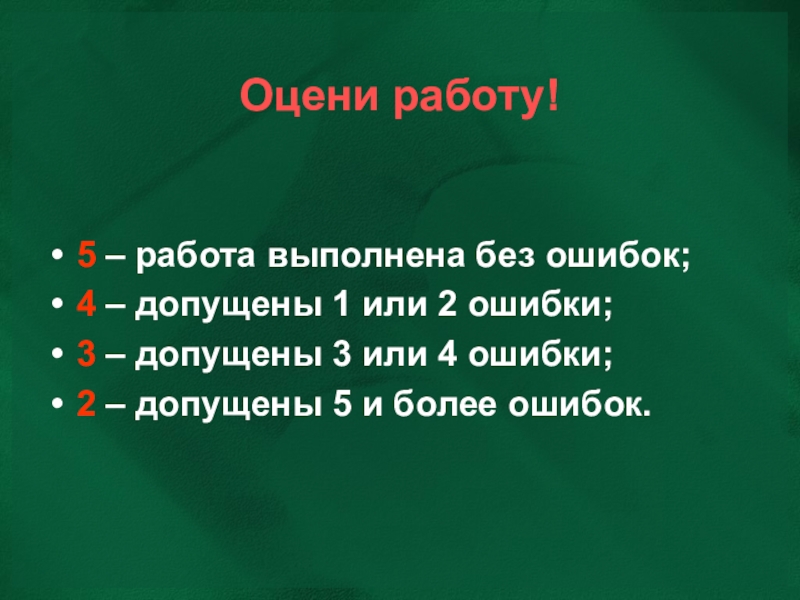 Оцени работу!

• 5 – работа выполнена без ошибок;
• 4 – допущены 1 или 2 ошибки;
• 3 – допущены 3 или 4 ошибки;
• 2 – допущены 5 и более ошибок.